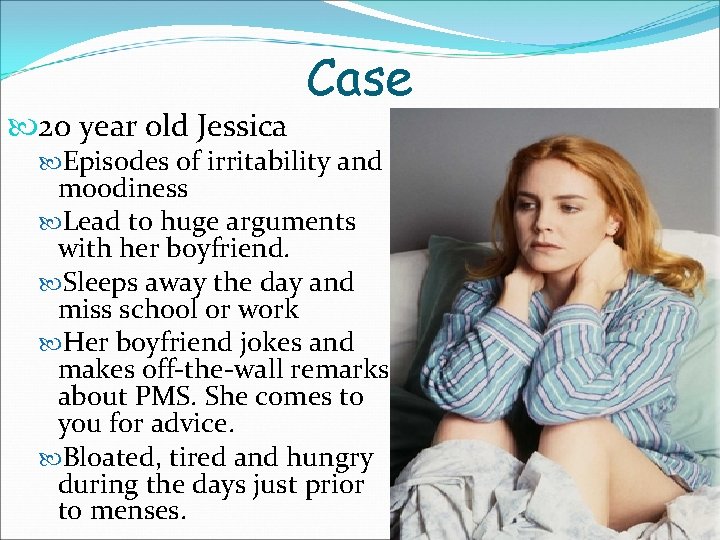 Case

20 year old Jessica

Episodes of irritability and moodiness

Lead to huge arguments with her boyfriend.

Sleeps away the day and miss school or work

Her boyfriend jokes and makes off-the-wall remarks about PMS. She comes to you for advice.

Bloated, tired and hungry during the days just prior to menses.